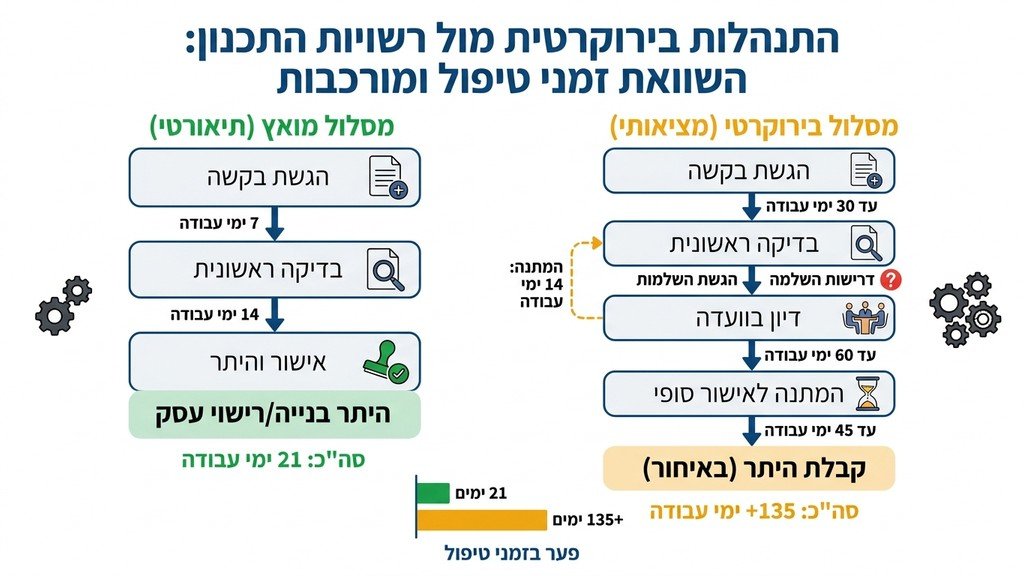 התנהלות בירוקרטית מול רשויות התכנון:
השוואת זמני טיפול ומורכבות

מסלול בירוקרטי (מציאותי)

הגשת בקשה

עד 30 ימי עבודה

בדיקה ראשונית

דרישות השלמה הגשת השלמות

המתנה: 14 ימי עבודה

דיון בוועדה

עד 60 ימי עבודה

המתנה לאישור סופי

עד 45 ימי עבודה

קבלת היתר (באיחור)

סה"כ: 135+ ימי עבודה

מסלול מואץ (תיאורטי)

הגשת בקשה

7 ימי עבודה

בדיקה ראשונית

14 ימי עבודה

אישור והיתר

היתר בנייה/רישוי עסק

סה"כ: 21 ימי עבודה

21 ימים

135+ ימים

פער בזמני טיפול